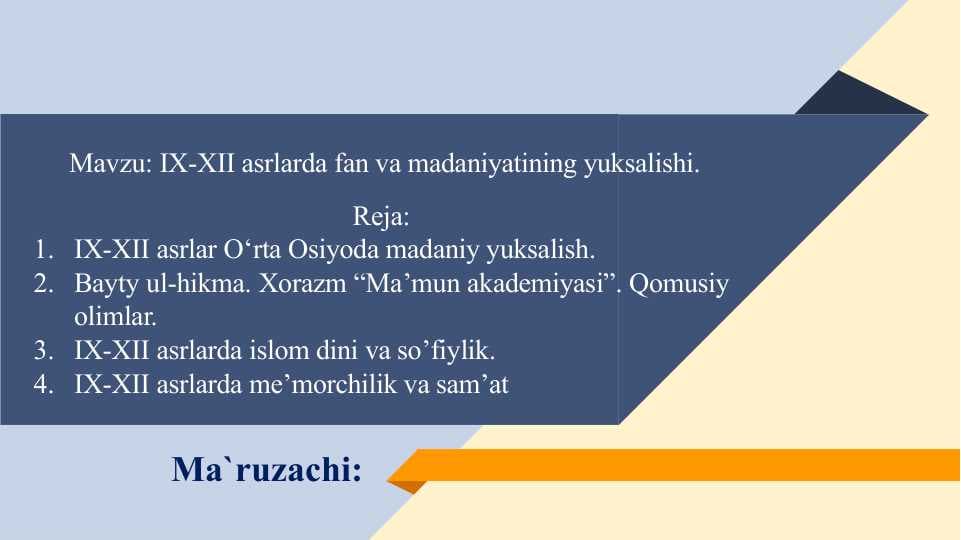 Mavzu: IX-XII asrlarda fan va madaniyatining yuksalishi.

Reja:
1. IX-XII asrlar O‘rta Osiyoda madaniy yuksalish.
2. Bayty ul-hikma. Xorazm “Ma’mun akademiyasi”. Qomusiy olimlar.
3. IX-XII asrlarda islom dini va so’fiylik.
4. IX-XII asrlarda me’morchilik va sam’at

Ma`ruzachi: